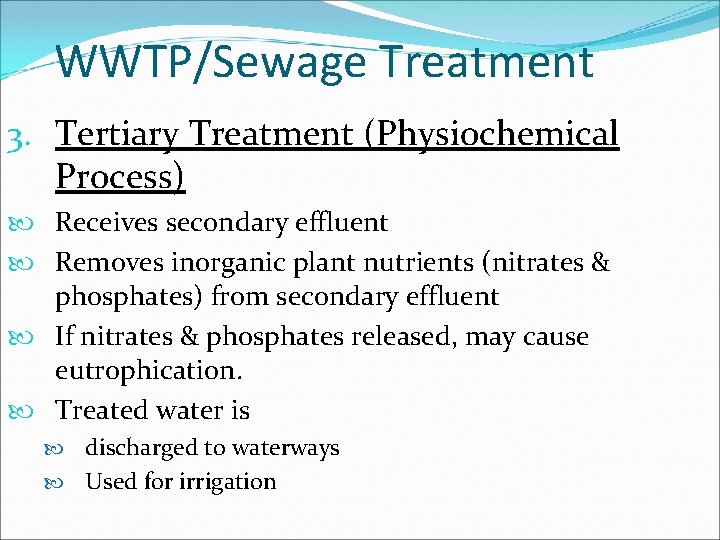 WWTP/Sewage Treatment

3. Tertiary Treatment (Physiochemical Process)

Receives secondary effluent

Removes inorganic plant nutrients (nitrates & phosphates) from secondary effluent

If nitrates & phosphates released, may cause eutrophication.

Treated water is

discharged to waterways

Used for irrigation